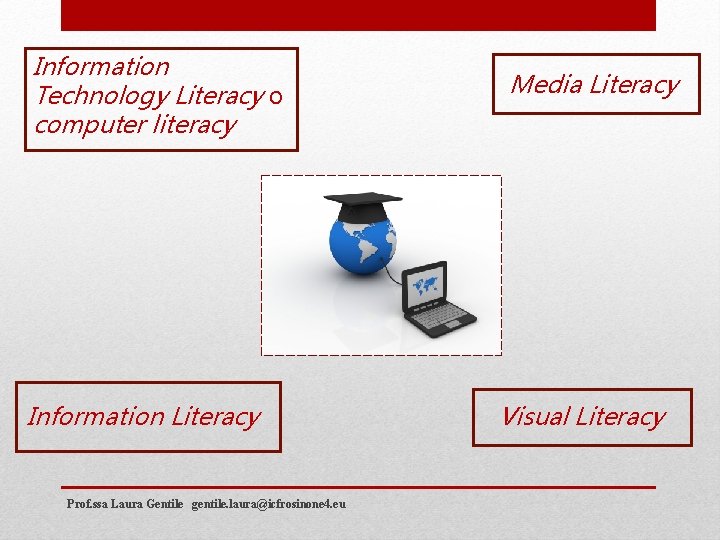 Information Technology Literacy o computer literacy

Media Literacy

Information Literacy

Visual Literacy

Prof.ssa Laura Gentile gentile.laura@icfrosinone4.eu